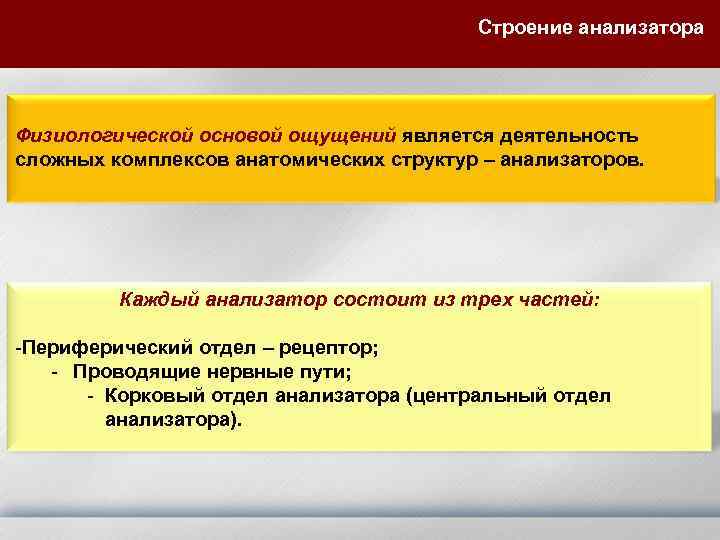 Строение анализатора

Физиологической основой ощущений является деятельность сложных комплексов анатомических структур – анализаторов.

Каждый анализатор состоит из трех частей:

-Периферический отдел – рецептор;
- Проводящие нервные пути;
- Корковый отдел анализатора (центральный отдел анализатора).